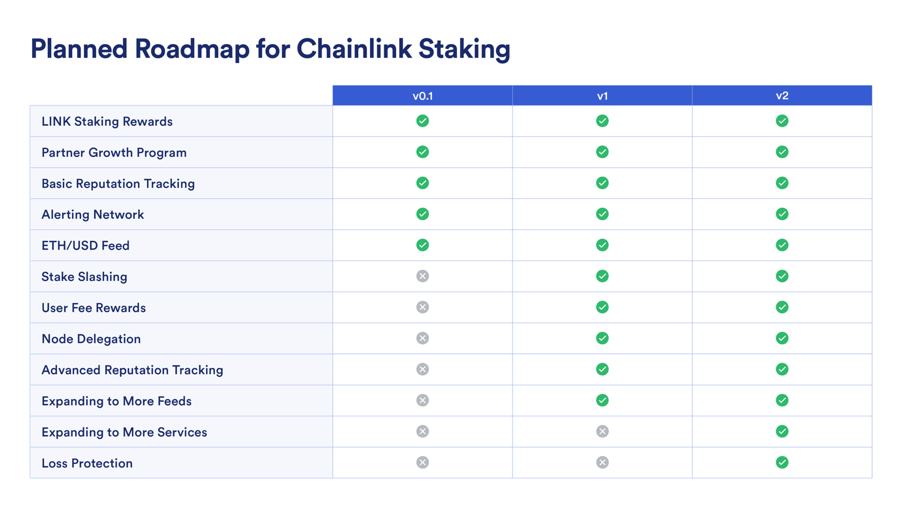 Planned Roadmap for Chainlink Staking

| | v0.1 | v1 | v2 |
|---|---|---|---|
| LINK Staking Rewards | ✓ | ✓ | ✓ |
| Partner Growth Program | ✓ | ✓ | ✓ |
| Basic Reputation Tracking | ✓ | ✓ | ✓ |
| Alerting Network | ✓ | ✓ | ✓ |
| ETH/USD Feed | ✓ | ✓ | ✓ |
| Stake Slashing | ✗ | ✓ | ✓ |
| User Fee Rewards | ✗ | ✓ | ✓ |
| Node Delegation | ✗ | ✓ | ✓ |
| Advanced Reputation Tracking | ✗ | ✓ | ✓ |
| Expanding to More Feeds | ✗ | ✓ | ✓ |
| Expanding to More Services | ✗ | ✗ | ✓ |
| Loss Protection | ✗ | ✗ | ✓ |